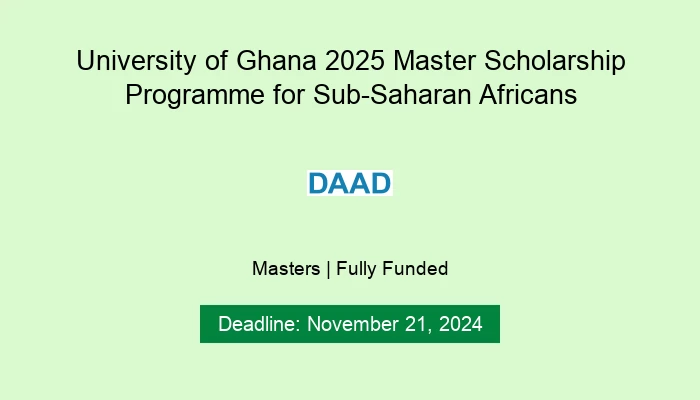 University of Ghana 2025 Master Scholarship Programme for Sub-Saharan Africans

DAAD

Masters | Fully Funded

Deadline: November 21, 2024